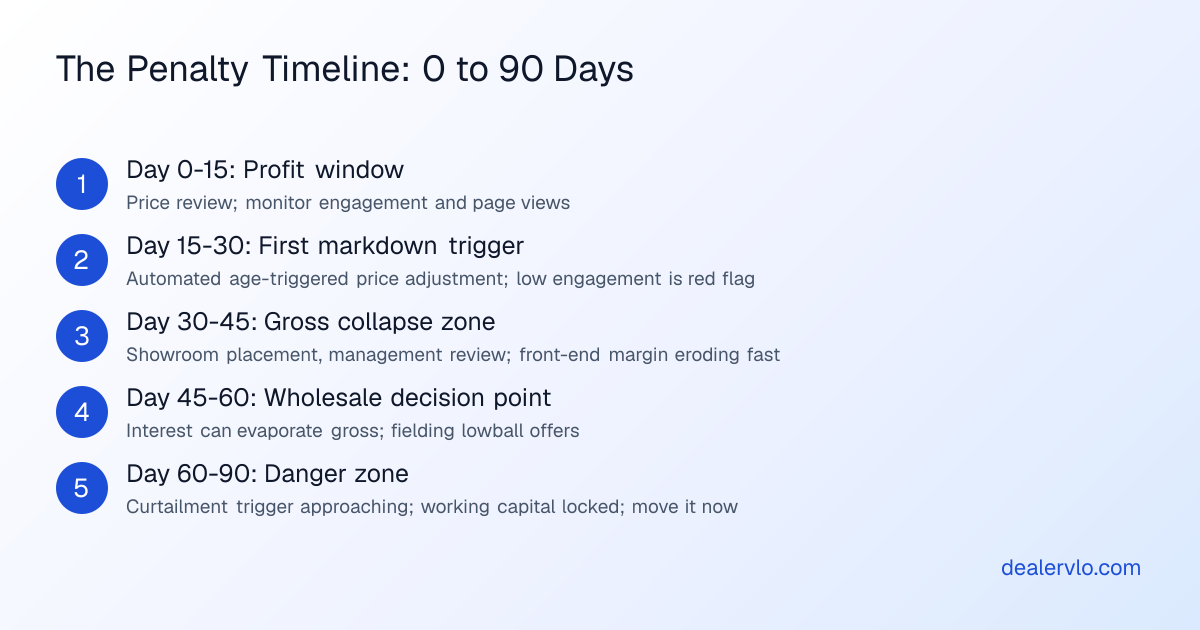 The Penalty Timeline: 0 to 90 Days

1
Day 0-15: Profit window
Price review; monitor engagement and page views

2
Day 15-30: First markdown trigger
Automated age-triggered price adjustment; low engagement is red flag

3
Day 30-45: Gross collapse zone
Showroom placement, management review; front-end margin eroding fast

4
Day 45-60: Wholesale decision point
Interest can evaporate gross; fielding lowball offers

5
Day 60-90: Danger zone
Curtailment trigger approaching; working capital locked; move it now

dealervlo.com